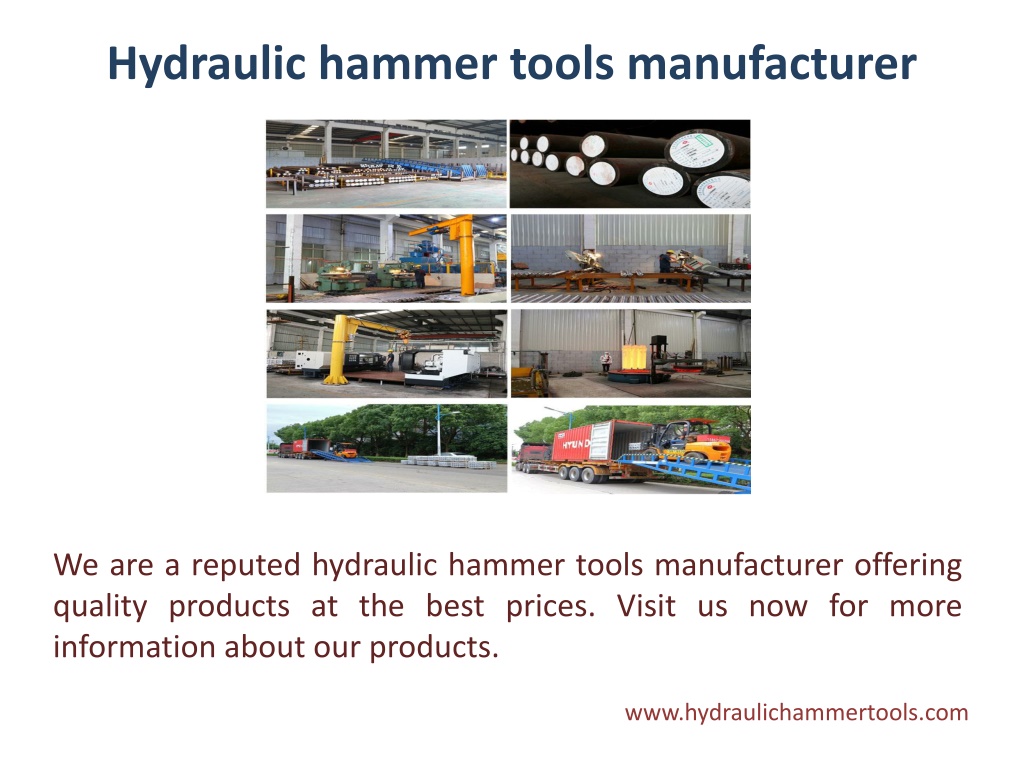 Hydraulic hammer tools manufacturer

We are a reputed hydraulic hammer tools manufacturer offering quality products at the best prices. Visit us now for more information about our products.

www.hydraulichammertools.com